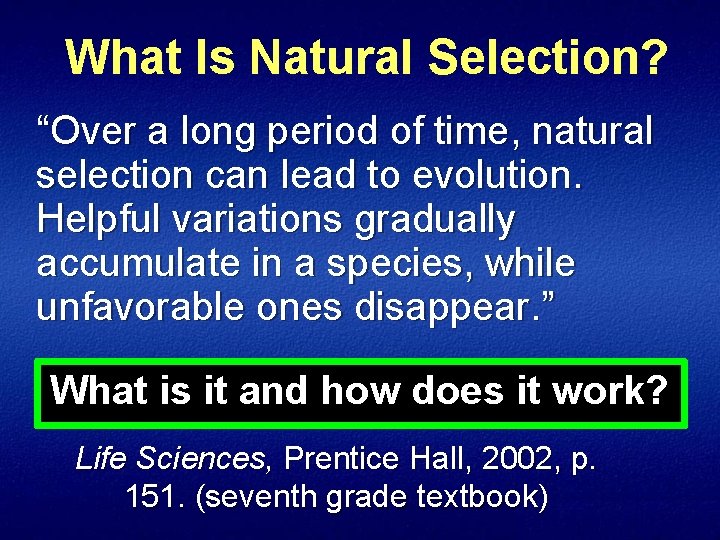 What Is Natural Selection?

“Over a long period of time, natural selection can lead to evolution. Helpful variations gradually accumulate in a species, while unfavorable ones disappear.”

What is it and how does it work?

Life Sciences, Prentice Hall, 2002, p. 151. (seventh grade textbook)